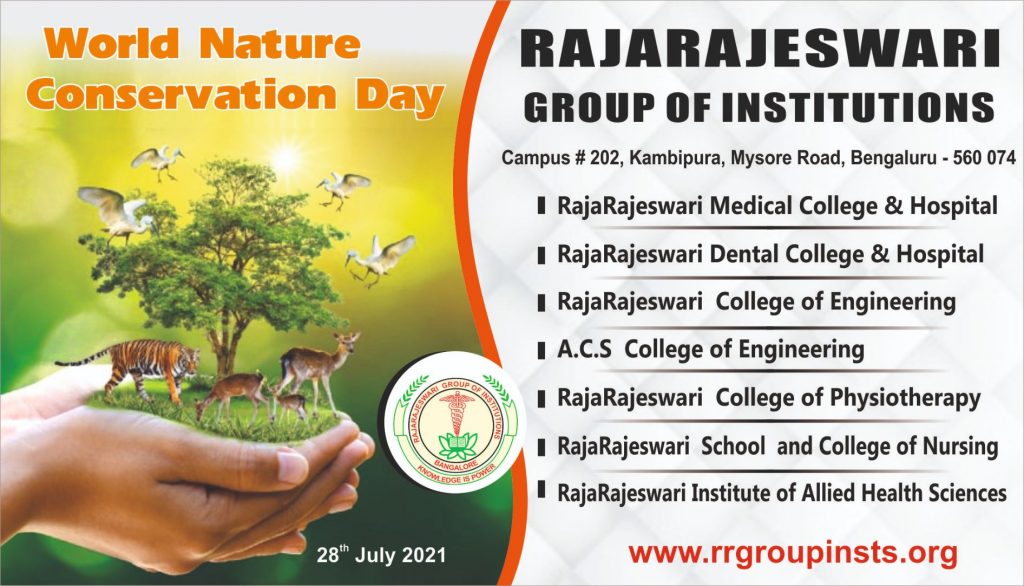 World Nature Conservation Day

RAJARAJESWARI GROUP OF INSTITUTIONS

Campus # 202, Kambipura, Mysore Road, Bengaluru - 560 074

RajaRajeswari Medical College & Hospital

RajaRajeswari Dental College & Hospital

RajaRajeswari College of Engineering

A.C.S College of Engineering

RajaRajeswari College of Physiotherapy

RajaRajeswari School and College of Nursing

RajaRajeswari Institute of Allied Health Sciences

RAJARAJESWARI GROUP OF INSTITUTIONS BANGALORE KNOWLEDGE IS POWER

28$^{th}$ July 2021

www.rrgroupinsts.org